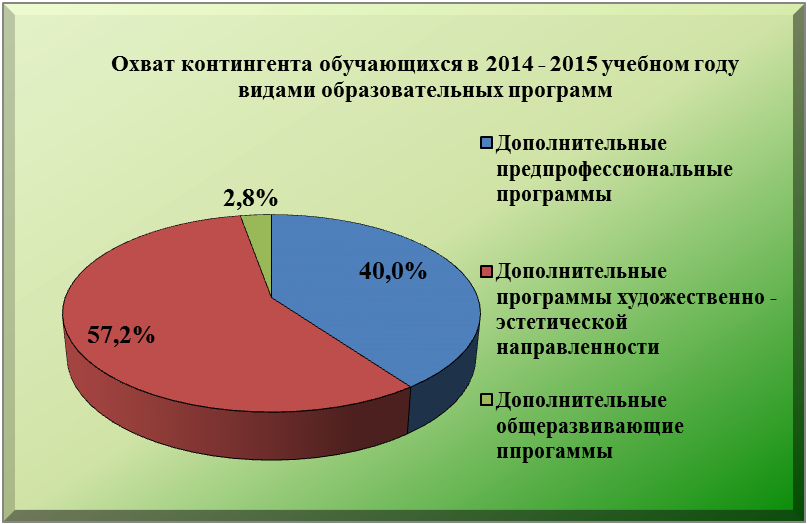 Охват контингента обучающихся в 2014 - 2015 учебном году видами образовательных программ

2,8%

40,0%

57,2%

Дополнительные предпрофессиональные программы

Дополнительные программы художественно - эстетической направленности

Дополнительные общеразвивающие ппрогаммы